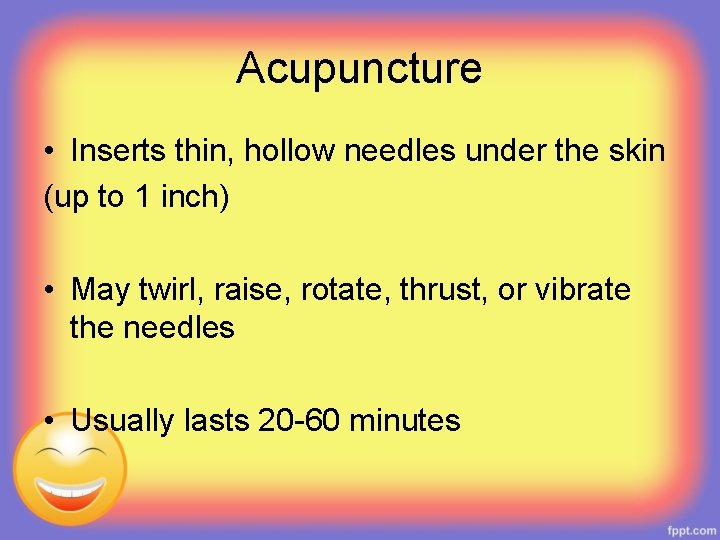 Acupuncture

• Inserts thin, hollow needles under the skin (up to 1 inch)

• May twirl, raise, rotate, thrust, or vibrate the needles

• Usually lasts 20-60 minutes

fppt.com